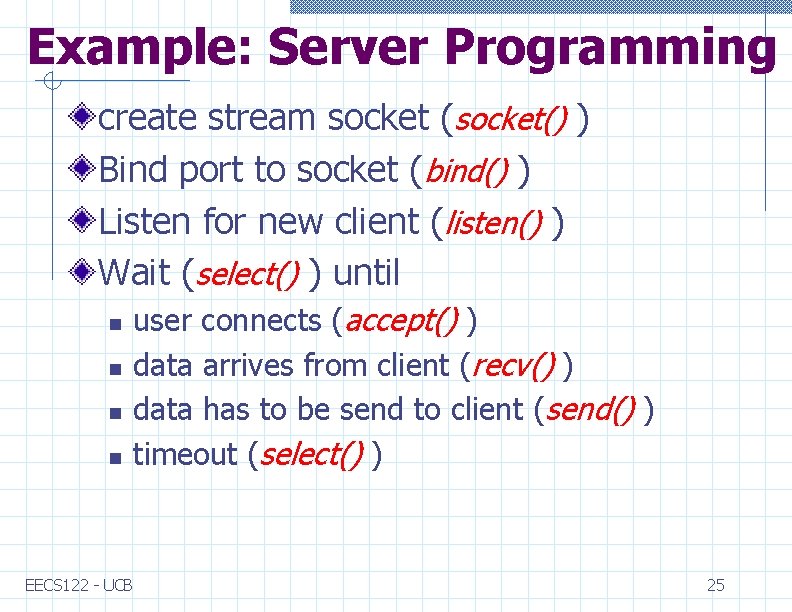 Example: Server Programming

create stream socket (socket() )

Bind port to socket (bind() )

Listen for new client (listen() )

Wait (select() ) until

- user connects (accept() )
- data arrives from client (recv() )
- data has to be send to client (send() )
- timeout (select() )

EECS122 - UCB

25